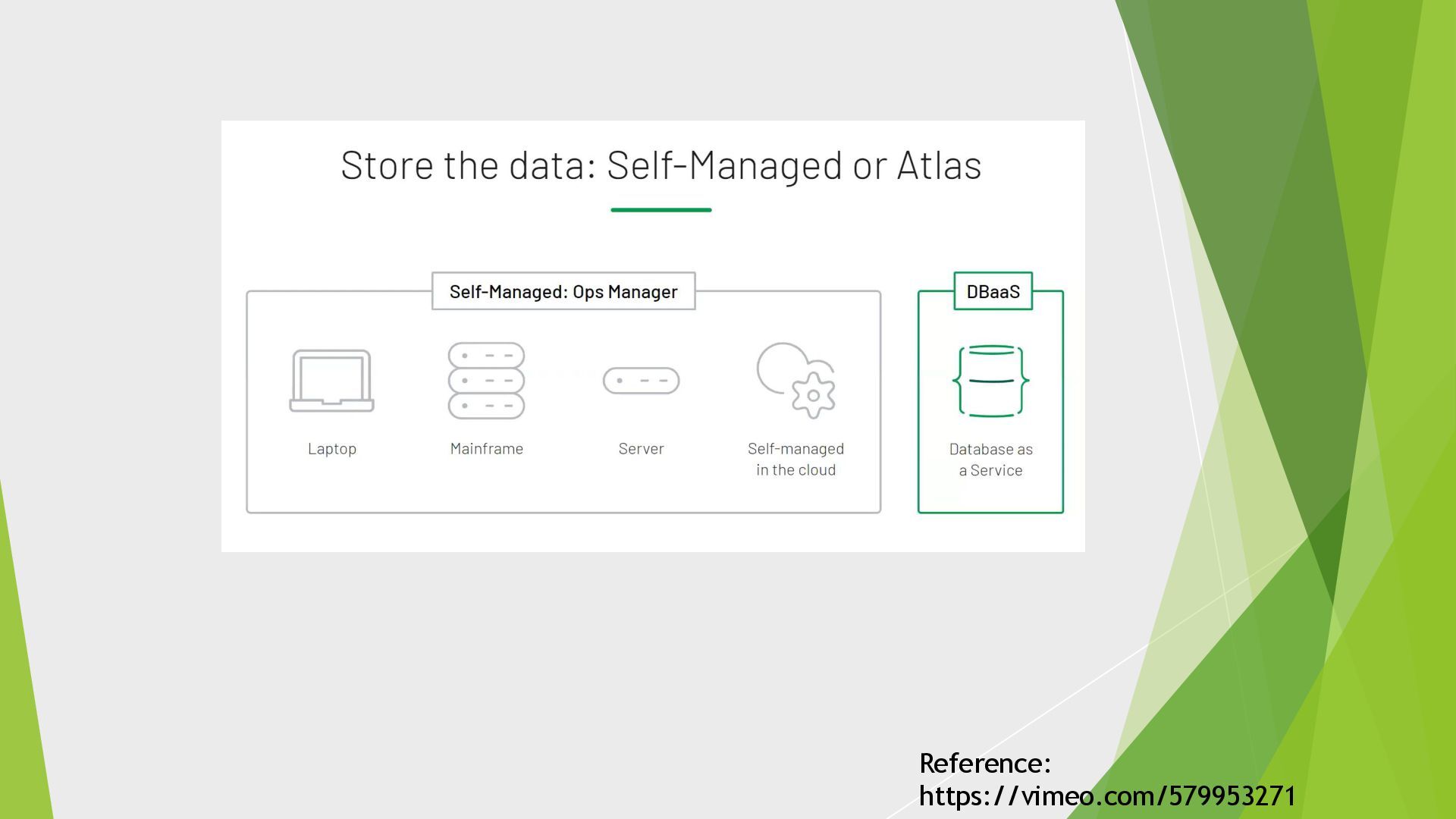 Store the data: Self-Managed or Atlas

Self-Managed: Ops Manager

Laptop

Mainframe

Server

Self-managed in the cloud

DBaaS

Database as a Service

Reference: https://vimeo.com/579953271